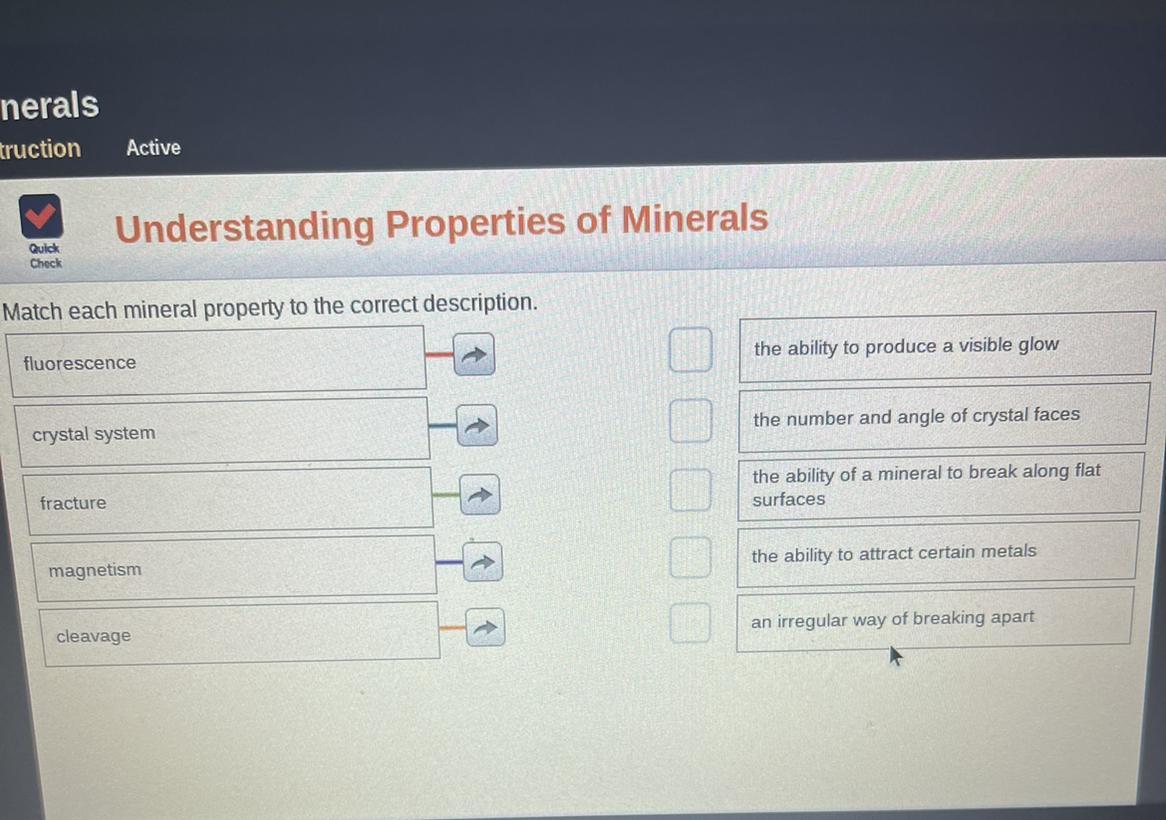 nerals
truction Active

Quick Check

Understanding Properties of Minerals

Match each mineral property to the correct description.

fluorescence

crystal system

fracture

magnetism

cleavage

the ability to produce a visible glow

the number and angle of crystal faces

the ability of a mineral to break along flat surfaces

the ability to attract certain metals

an irregular way of breaking apart